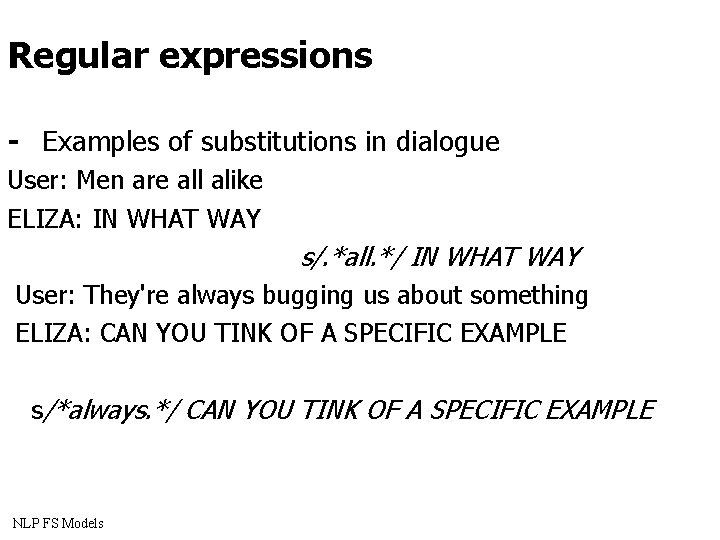 Regular expressions

- Examples of substitutions in dialogue

User: Men are all alike

ELIZA: IN WHAT WAY

s/.*all.*/ IN WHAT WAY

User: They're always bugging us about something

ELIZA: CAN YOU TINK OF A SPECIFIC EXAMPLE

s/*always.*/ CAN YOU TINK OF A SPECIFIC EXAMPLE

NLP FS Models